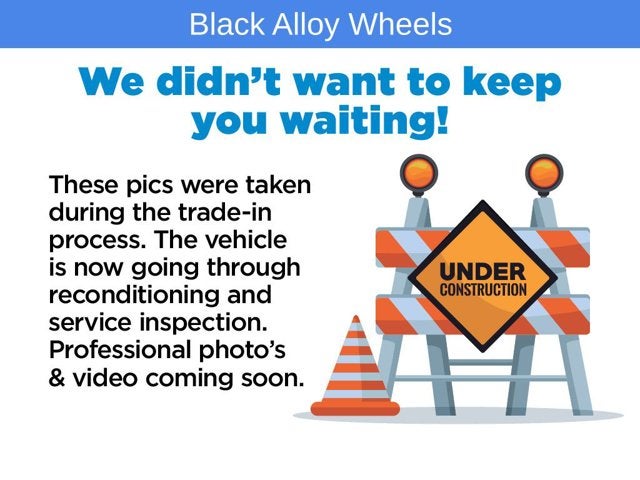 Black Alloy Wheels

We didn't want to keep you waiting!

These pics were taken during the trade-in process. The vehicle is now going through reconditioning and service inspection. Professional photo's & video coming soon.

UNDER CONSTRUCTION